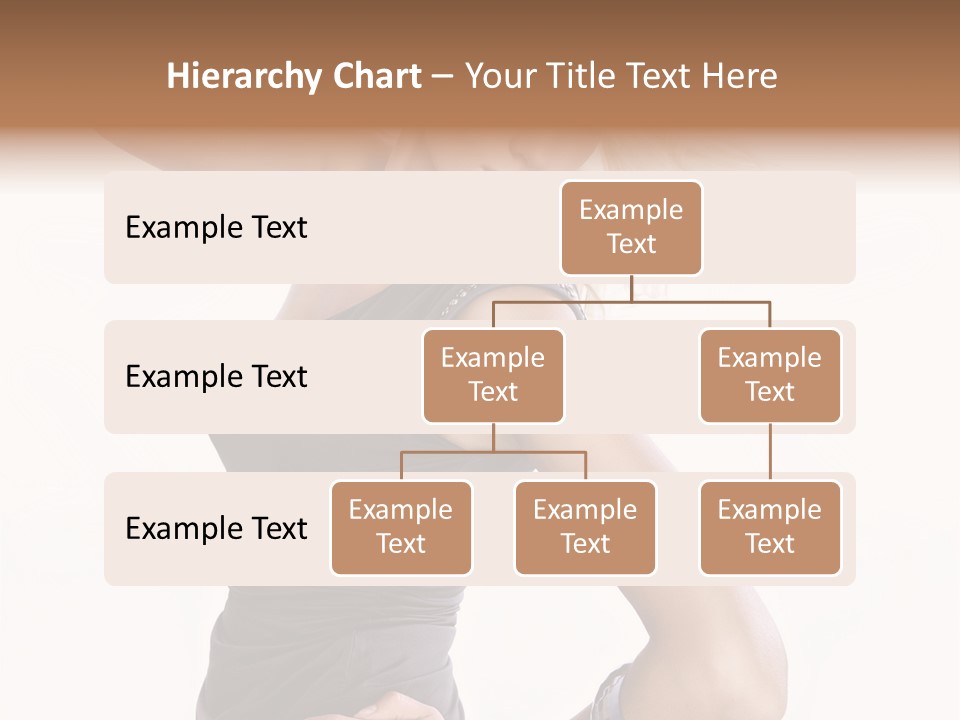 Hierarchy Chart – Your Title Text Here

Example Text

Example Text

Example Text

Example Text

Example Text

Example Text

Example Text

Example Text

Example Text